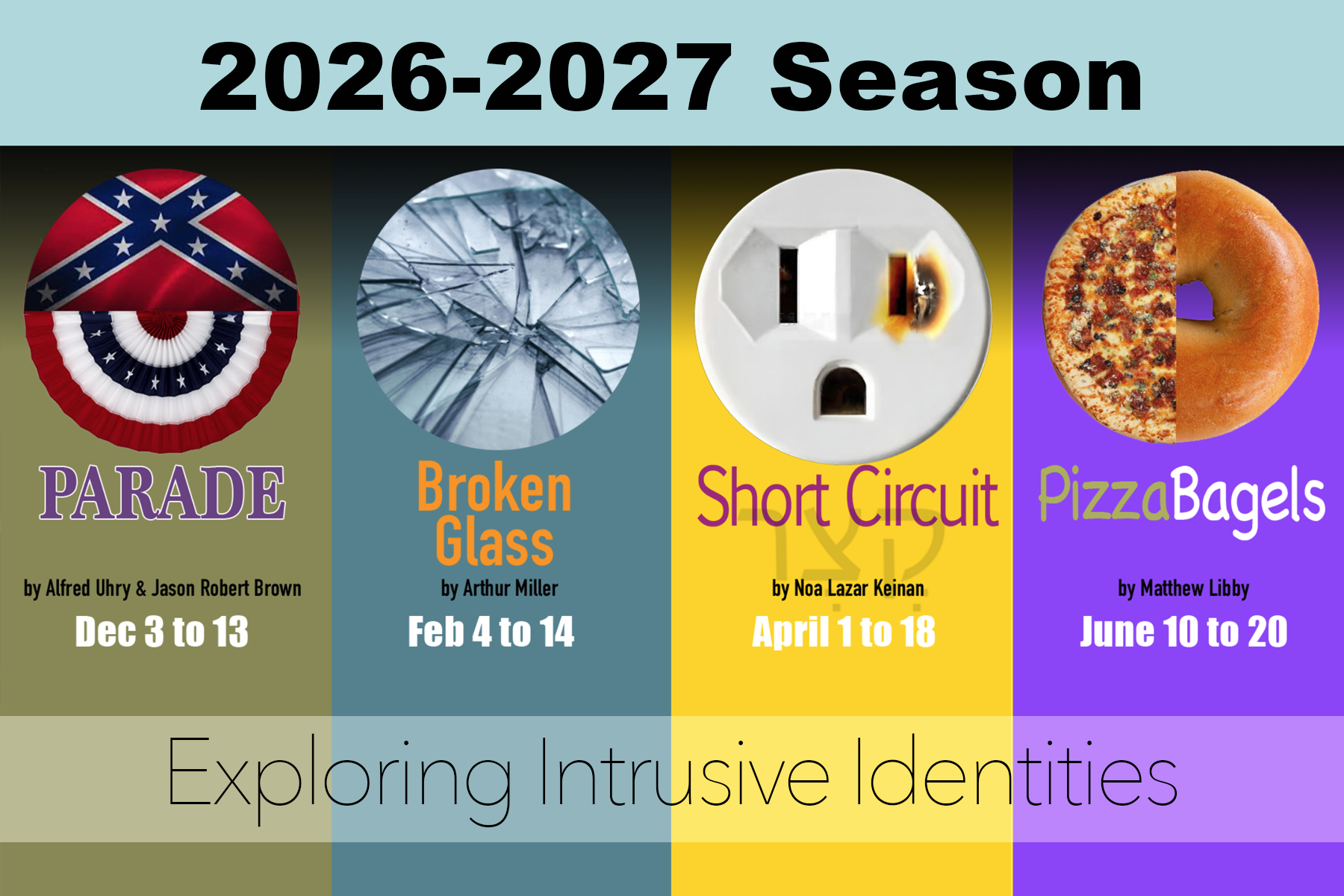 2026-2027 Season

PARADE

by Alfred Uhry & Jason Robert Brown

Dec 3 to 13

Broken Glass

by Arthur Miller

Feb 4 to 14

Short Circuit

קצר

by Noa Lazar Keinan

April 1 to 18

PizzaBagels

by Matthew Libby

June 10 to 20

Exploring Intrusive Identities